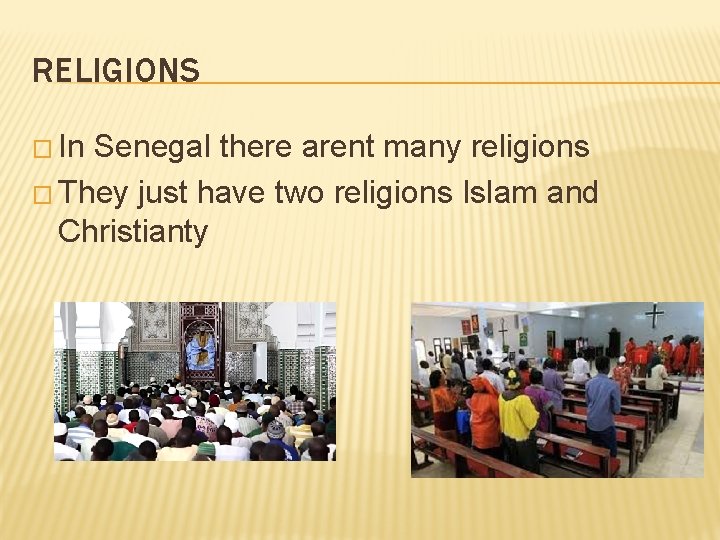 RELIGIONS

□ In Senegal there arent many religions

□ They just have two religions Islam and Christianty